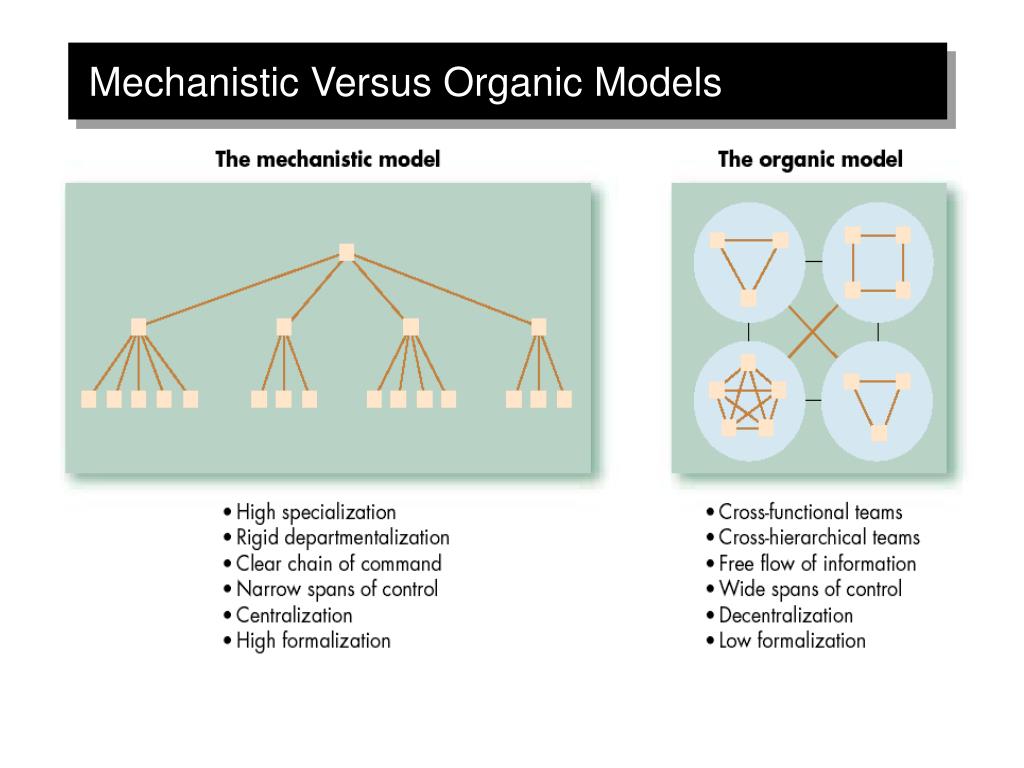 Mechanistic Versus Organic Models

The mechanistic model

• High specialization
• Rigid departmentalization
• Clear chain of command
• Narrow spans of control
• Centralization
• High formalization

The organic model

• Cross-functional teams
• Cross-hierarchical teams
• Free flow of information
• Wide spans of control
• Decentralization
• Low formalization